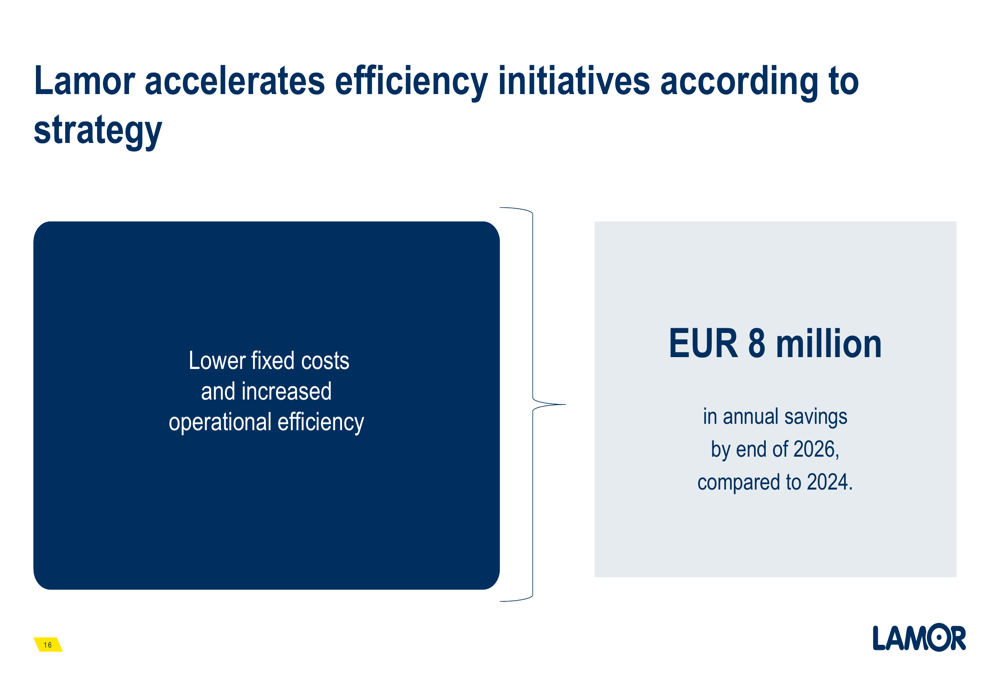 Lamor accelerates efficiency initiatives according to strategy

Lower fixed costs and increased operational efficiency

EUR 8 million

in annual savings by end of 2026, compared to 2024.

16

LAMOR